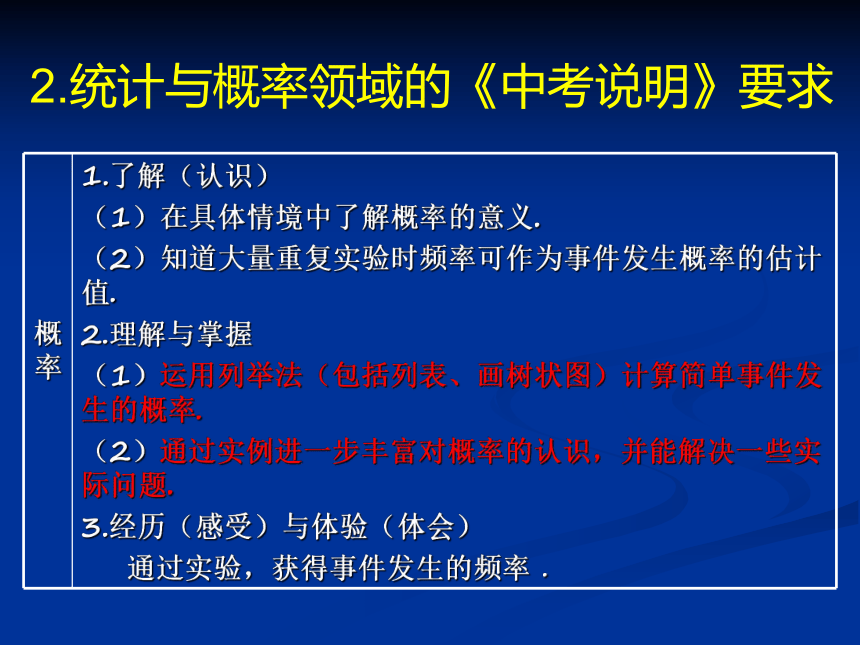 2.统计与概率领域的《中考说明》要求

| 概率 | 1.了解（认识）<br>（1）在具体情境中了解概率的意义.<br>（2）知道大量重复实验时频率可作为事件发生概率的估计值.<br>2.理解与掌握<br>（1）运用列举法（包括列表、画树状图）计算简单事件发生的概率.<br>（2）通过实例进一步丰富对概率的认识，并能解决一些实际问题.<br>3.经历（感受）与体验（体会）<br>通过实验，获得事件发生的频率． |
|---|---|